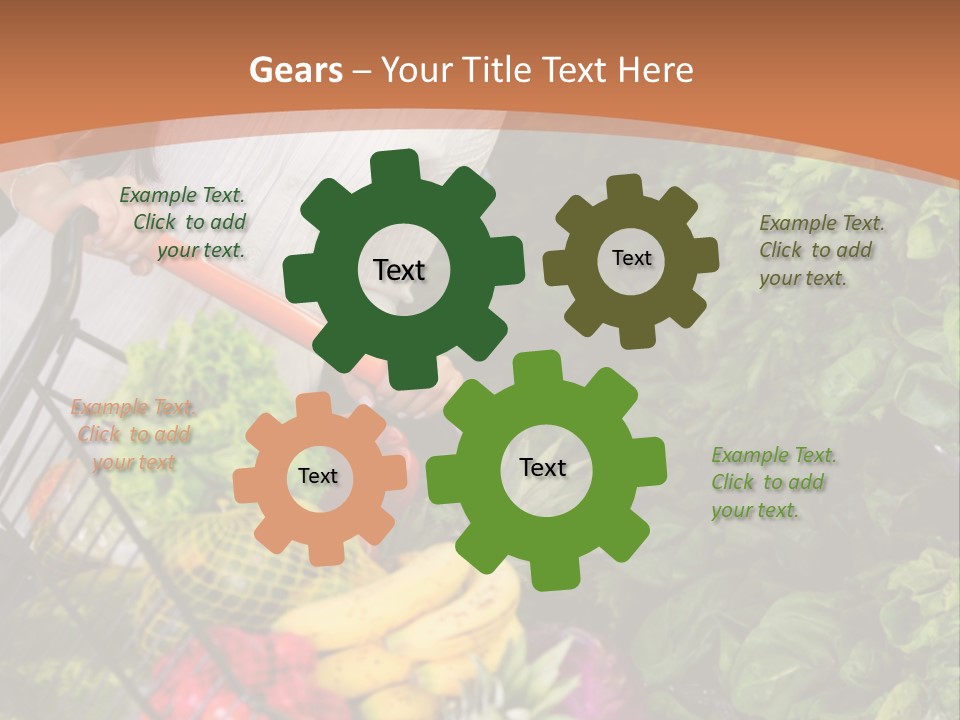 Gears – Your Title Text Here

Example Text. Click to add your text.

Text

Text

Example Text. Click to add your text.

Example Text. Click to add your text

Text

Text

Example Text. Click to add your text.